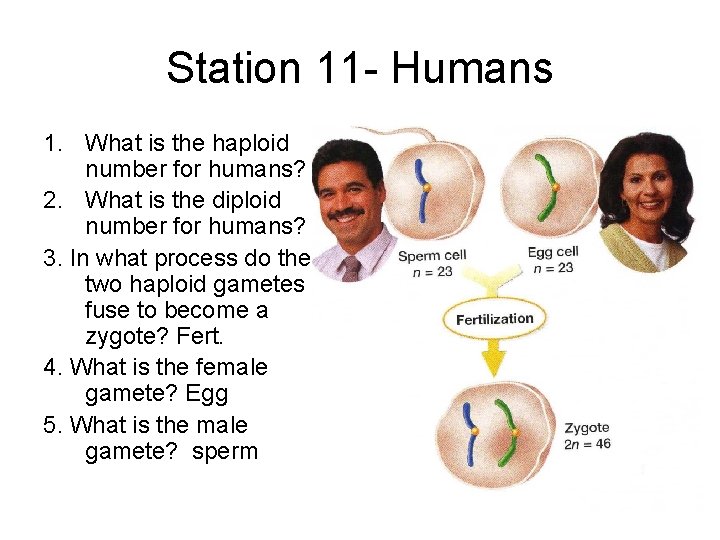 Station 11- Humans

1. What is the haploid number for humans?
2. What is the diploid number for humans?
3. In what process do the two haploid gametes fuse to become a zygote? Fert.
4. What is the female gamete? Egg
5. What is the male gamete? sperm

Sperm cell
$n = 23$

Egg cell
$n = 23$

Fertilization

Zygote
$2n = 46$